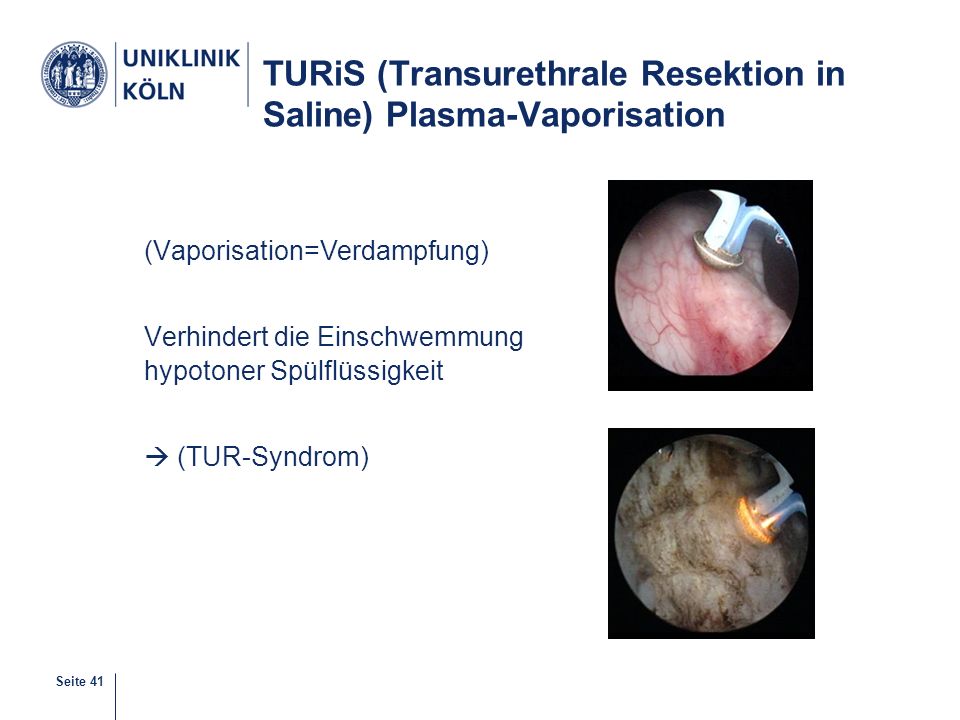 UNIKLINIK
KÖLN

TURiS (Transurethrale Resektion in Saline) Plasma-Vaporisation

(Vaporisation=Verdampfung)

Verhindert die Einschwemmung hypotoner Spülflüssigkeit

→ (TUR-Syndrom)

Seite 41